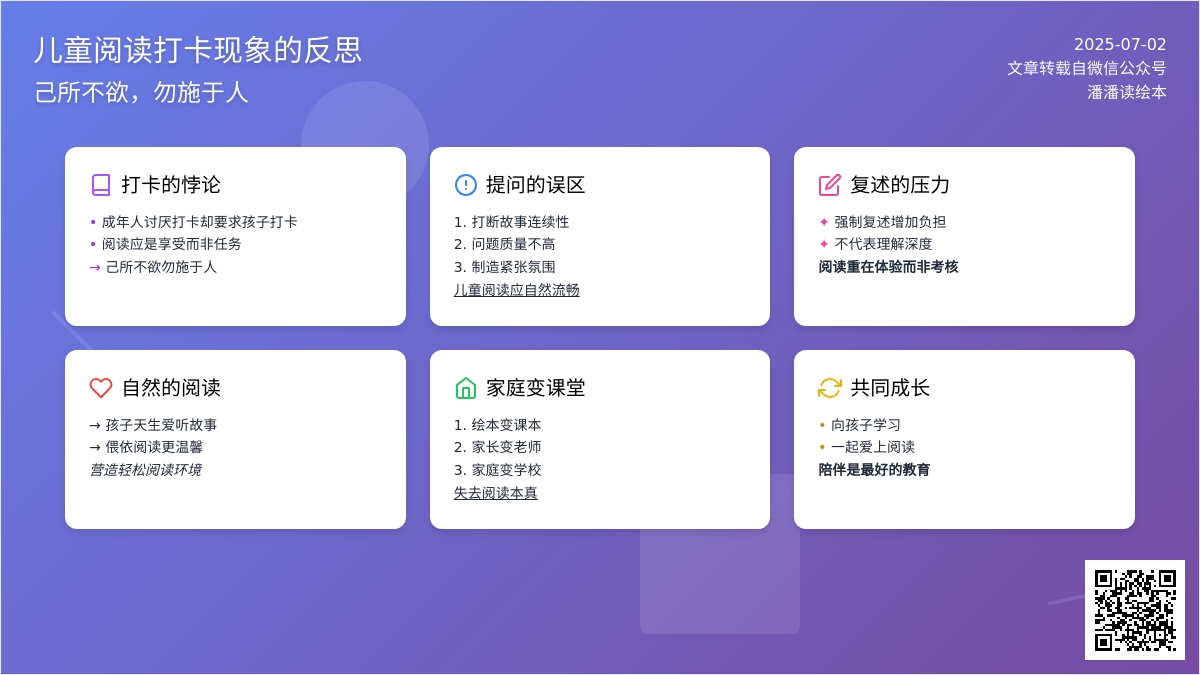 儿童阅读打卡现象的反思
己所不欲，勿施于人

2025-07-02
文章转载自微信公众号
潘潘读绘本

打卡的悖论
• 成年人讨厌打卡却要求孩子打卡
• 阅读应是享受而非任务
→ 己所不欲勿施于人

提问的误区
1. 打断故事连续性
2. 问题质量不高
3. 制造紧张氛围
儿童阅读应自然流畅

复述的压力
✦ 强制复述增加负担
✦ 不代表理解深度
阅读重在体验而非考核

自然的阅读
→ 孩子天生爱听故事
→ 偎依阅读更温馨
营造轻松阅读环境

家庭变课堂
1. 绘本变课本
2. 家长变老师
3. 家庭变学校
失去阅读本真

共同成长
• 向孩子学习
• 一起爱上阅读
陪伴是最好的教育